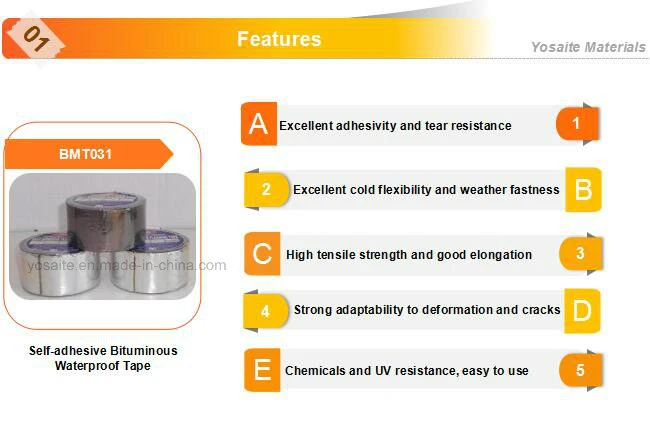 01

Features

Yosaite Materials

BMT031

yosaite.en.made-in-china.com

Self-adhesive Bituminous Waterproof Tape

A Excellent adhesivity and tear resistance 1

2 Excellent cold flexibility and weather fastness B

C High tensile strength and good elongation 3

4 Strong adaptability to deformation and cracks D

E Chemicals and UV resistance, easy to use 5